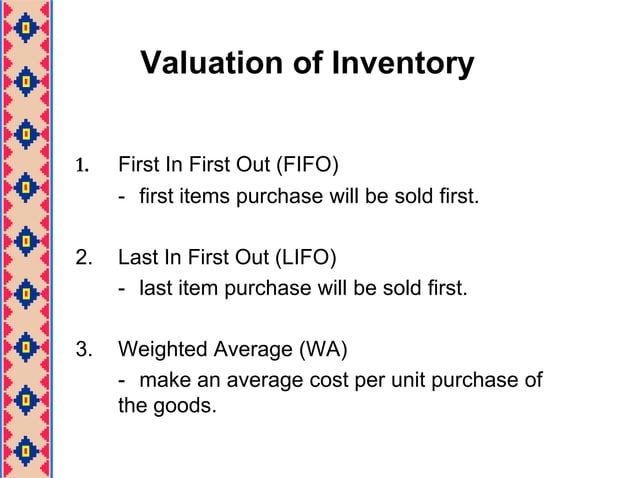 Valuation of Inventory

1. First In First Out (FIFO)
- first items purchase will be sold first.

2. Last In First Out (LIFO)
- last item purchase will be sold first.

3. Weighted Average (WA)
- make an average cost per unit purchase of the goods.